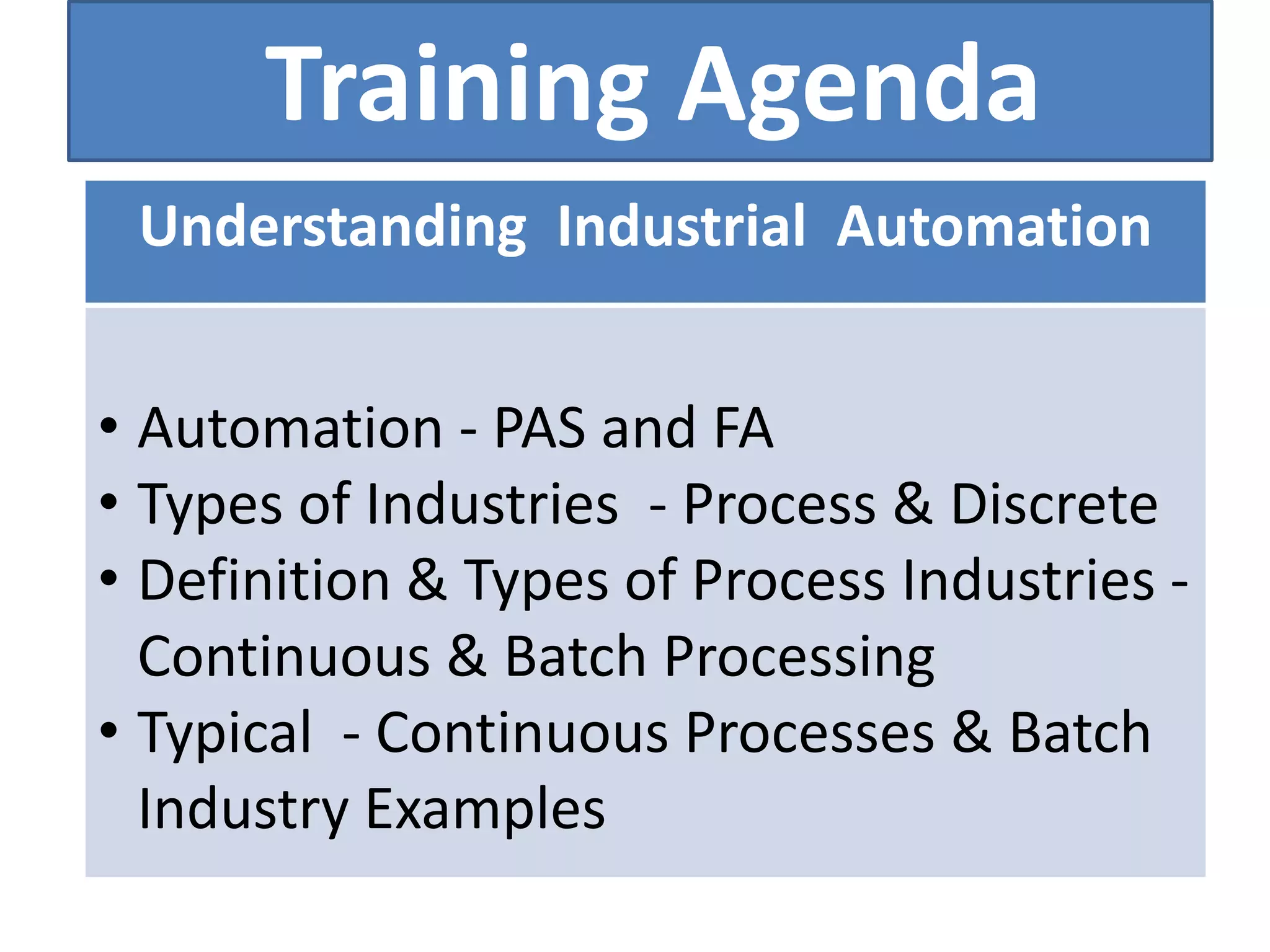 Training Agenda

Understanding Industrial Automation

• Automation - PAS and FA
• Types of Industries - Process & Discrete
• Definition & Types of Process Industries - Continuous & Batch Processing
• Typical - Continuous Processes & Batch Industry Examples